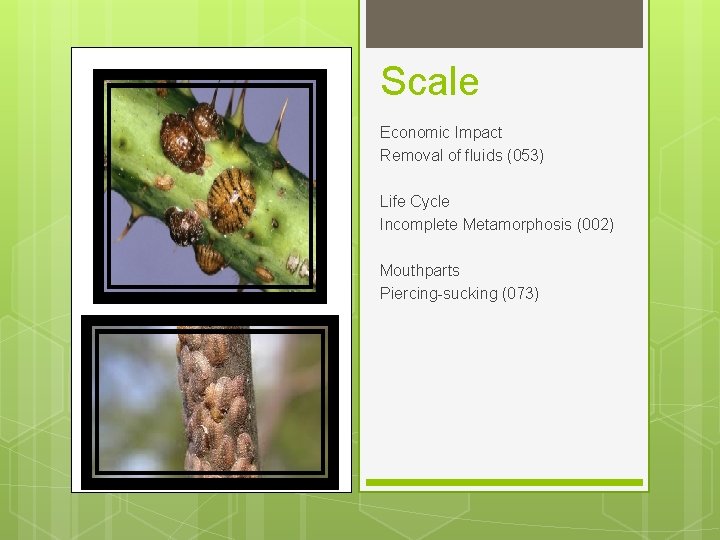 Scale

Economic Impact
Removal of fluids (053)

Life Cycle
Incomplete Metamorphosis (002)

Mouthparts
Piercing-sucking (073)